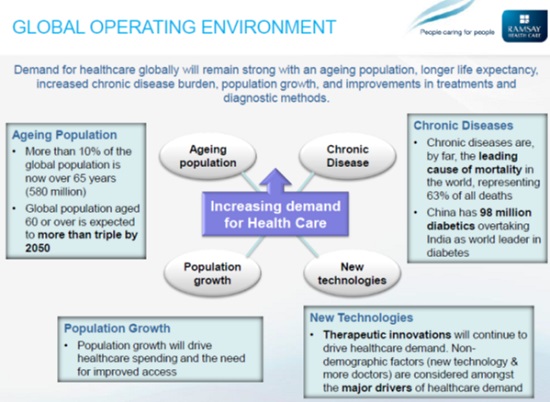 GLOBAL OPERATING ENVIRONMENT

People caring for people

RAMSAY HEALTH CARE

Demand for healthcare globally will remain strong with an ageing population, longer life expectancy, increased chronic disease burden, population growth, and improvements in treatments and diagnostic methods.

Ageing Population
• More than 10% of the global population is now over 65 years (580 million)
• Global population aged 60 or over is expected to more than triple by 2050

Ageing population

Chronic Disease

Increasing demand for Health Care

Population growth

New technologies

Chronic Diseases
• Chronic diseases are, by far, the leading cause of mortality in the world, representing 63% of all deaths
• China has 98 million diabetics overtaking India as world leader in diabetes

Population Growth
• Population growth will drive healthcare spending and the need for improved access

New Technologies
• Therapeutic innovations will continue to drive healthcare demand. Non-demographic factors (new technology & more doctors) are considered amongst the major drivers of healthcare demand